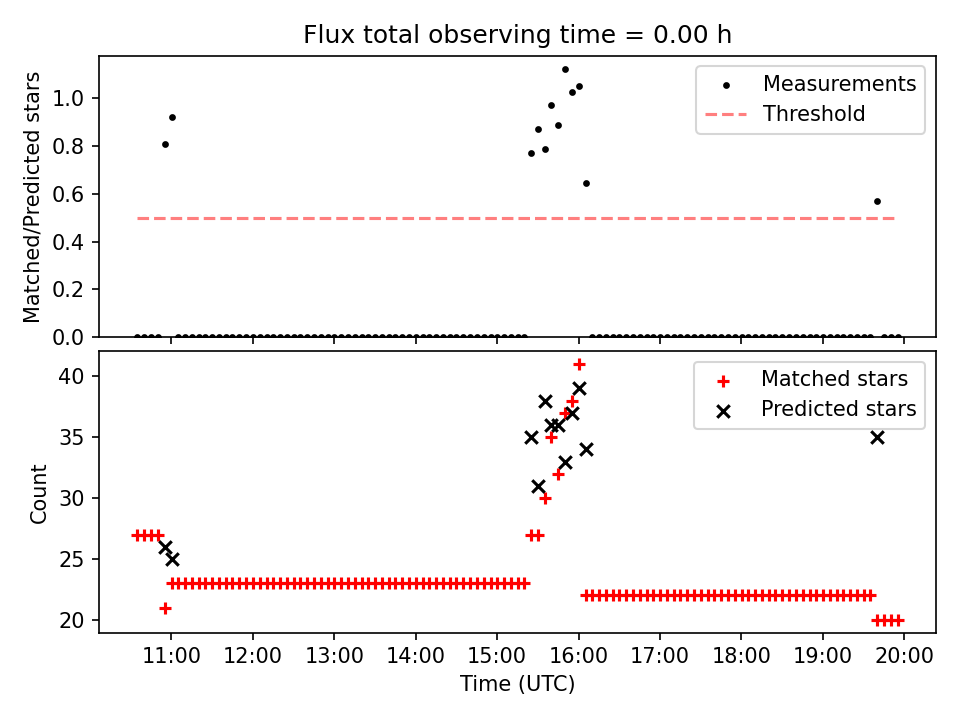 Flux total observing time = 0.00 h

Matched/Predicted stars

1.0
0.8
0.6
0.4
0.2
0.0

Measurements
Threshold

Count

40
35
30
25
20

Matched stars
Predicted stars

11:00 12:00 13:00 14:00 15:00 16:00 17:00 18:00 19:00 20:00
Time (UTC)